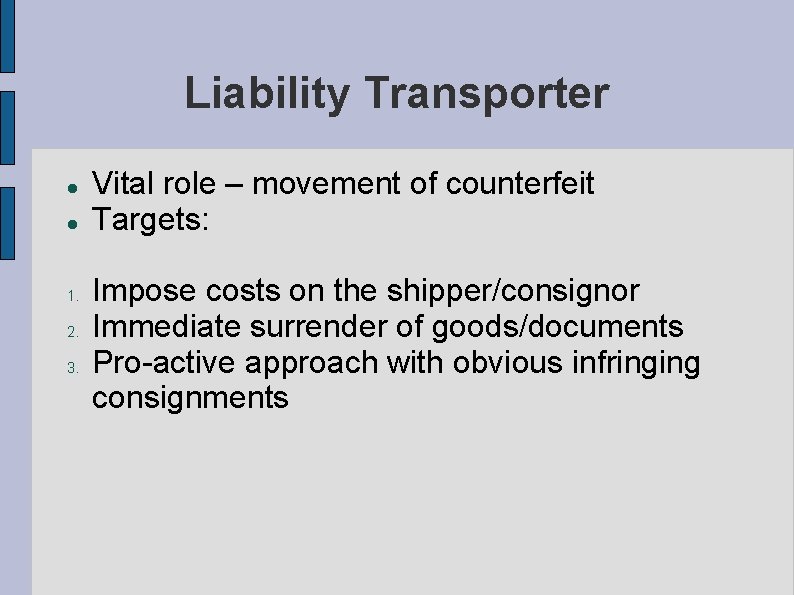 Liability Transporter

- Vital role – movement of counterfeit
- Targets:

1. Impose costs on the shipper/consignor
2. Immediate surrender of goods/documents
3. Pro-active approach with obvious infringing consignments